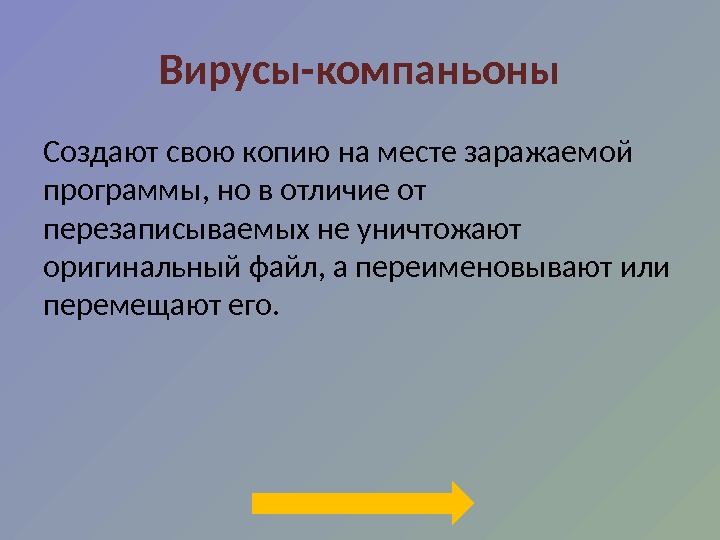 Вирусы-компаньоны

Создают свою копию на месте заражаемой программы, но в отличие от перезаписываемых не уничтожают оригинальный файл, а переименовывают или перемещают его.